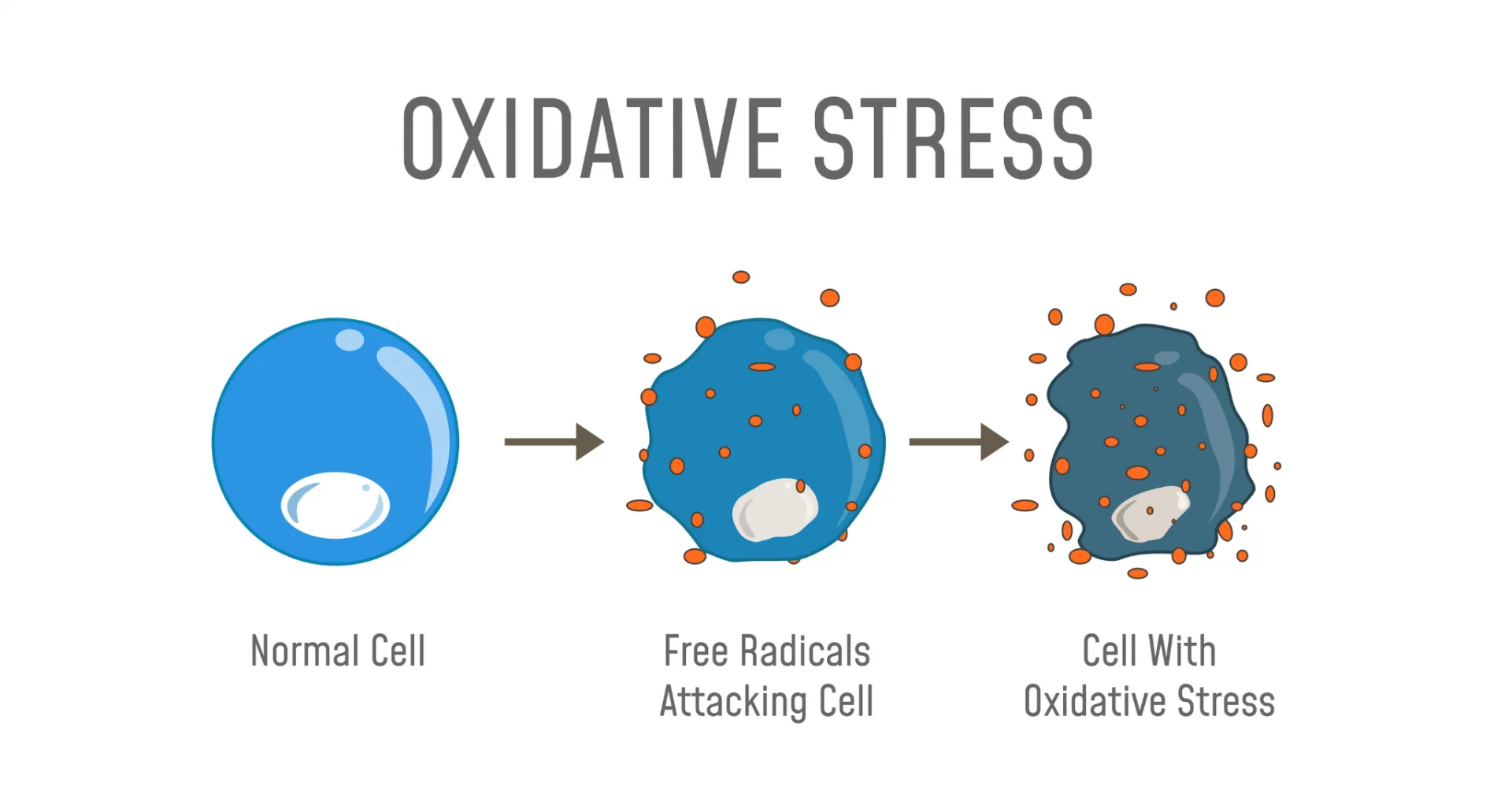 OXIDATIVE STRESS

Normal Cell

Free Radicals Attacking Cell

Cell With Oxidative Stress